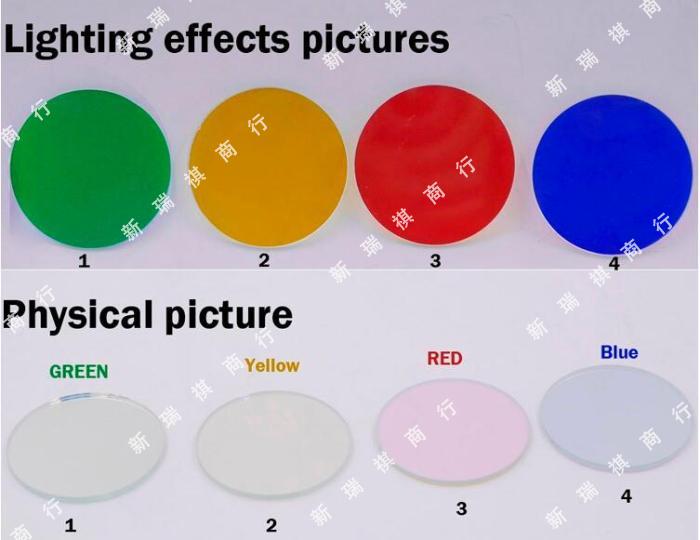 Lighting effects pictures

1
2
3
4

Physical picture

GREEN
Yellow
RED
Blue

1
2
3
4

新瑞祺商行